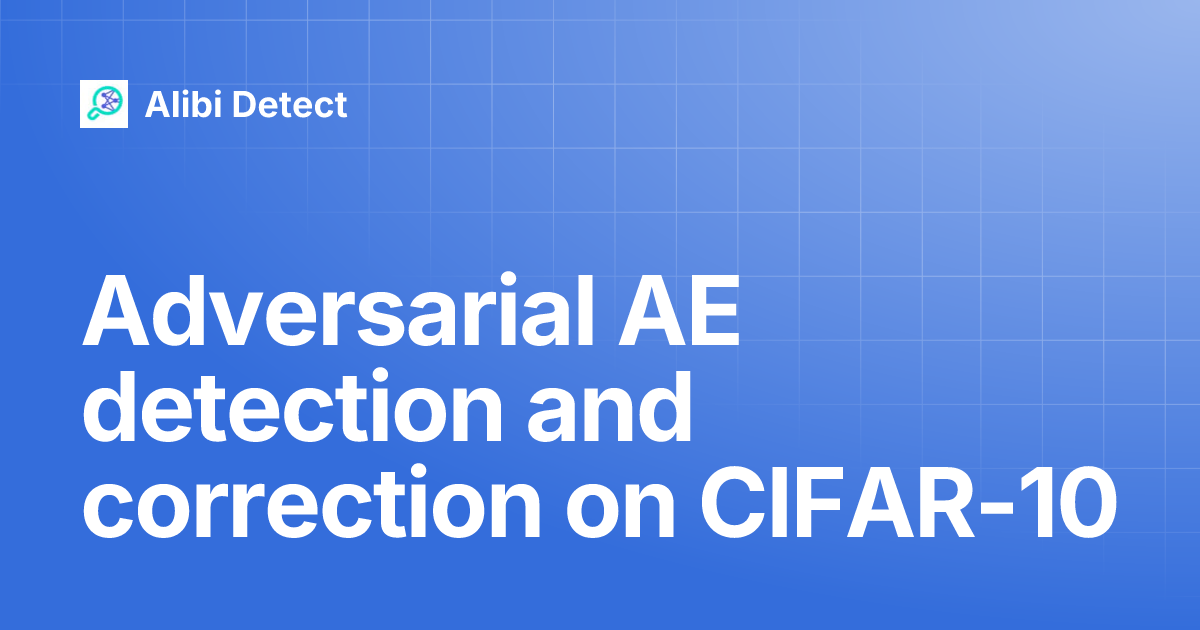 Alibi Detect

Adversarial AE detection and correction on CIFAR-10